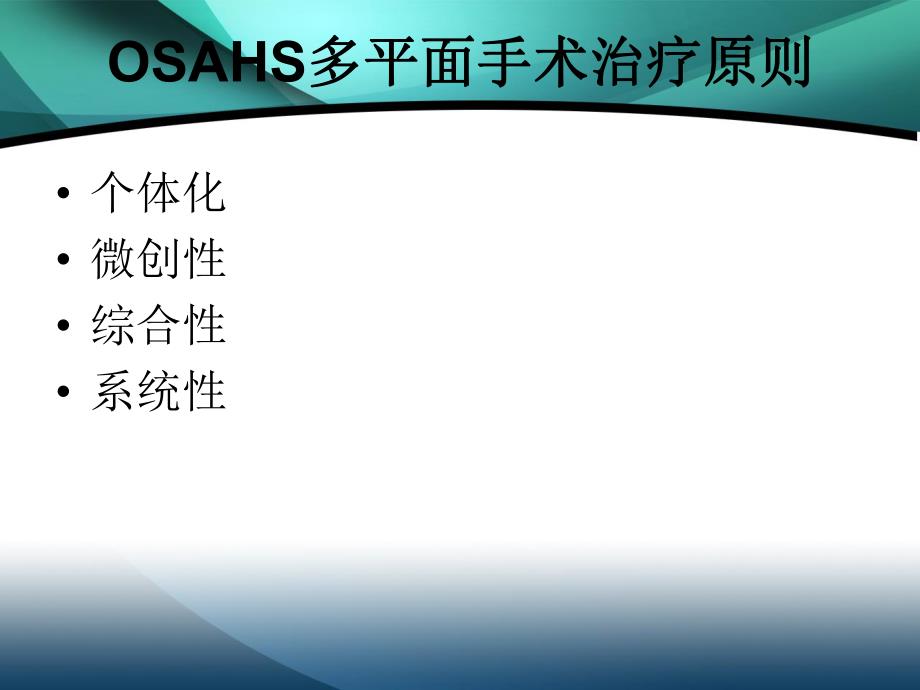 OSAHS多平面手术治疗原则

• 个体化
• 微创性
• 综合性
• 系统性